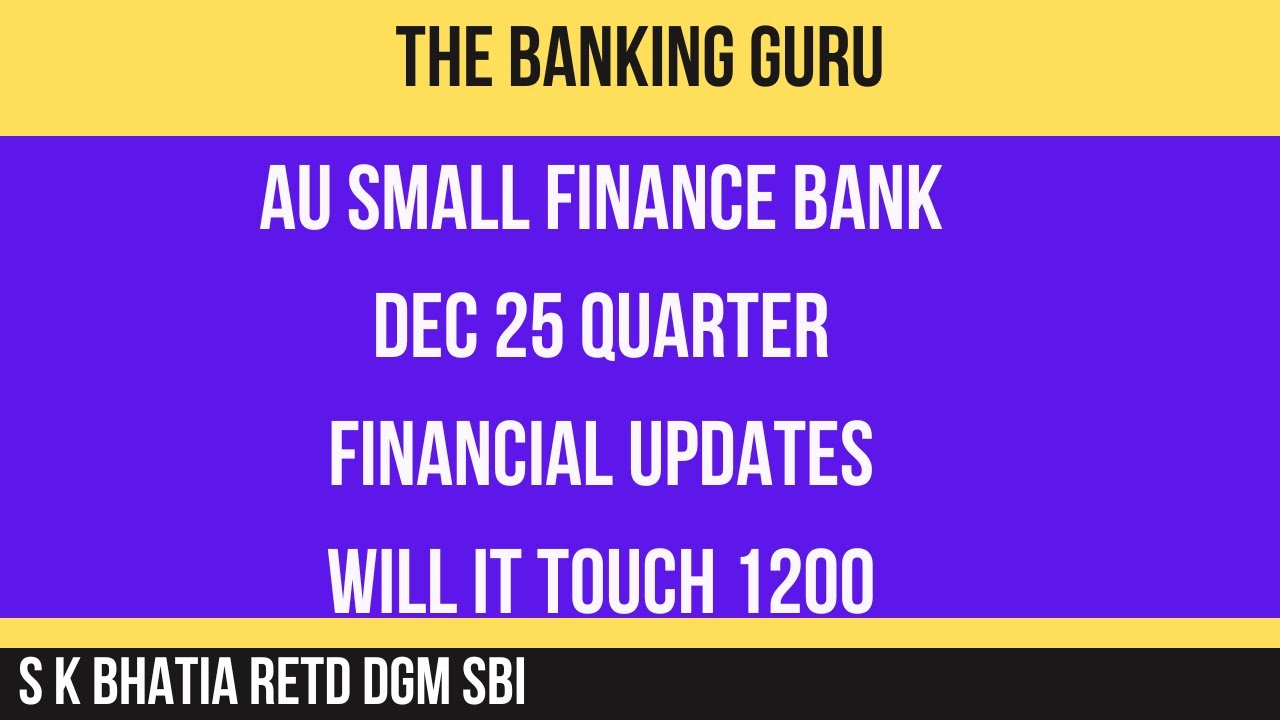 THE BANKING GURU

AU SMALL FINANCE BANK

DEC 25 QUARTER

FINANCIAL UPDATES

WILL IT TOUCH 1200

S K BHATIA RETD DGM SBI